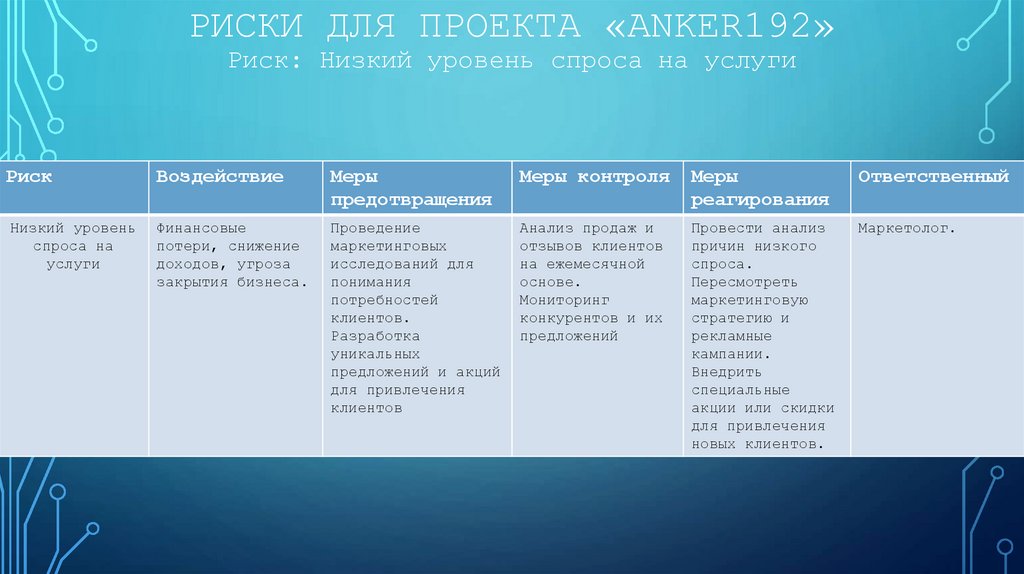 РИСКИ ДЛЯ ПРОЕКТА «ANKER192»

Риск: Низкий уровень спроса на услуги

| Риск | Воздействие | Меры предотвращения | Меры контроля | Меры реагирования | Ответственный |
|---|---|---|---|---|---|
| Низкий уровень спроса на услуги | Финансовые потери, снижение доходов, угроза закрытия бизнеса. | Проведение маркетинговых исследований для понимания потребностей клиентов. Разработка уникальных предложений и акций для привлечения клиентов | Анализ продаж и отзывов клиентов на ежемесячной основе. Мониторинг конкурентов и их предложений | Провести анализ причин низкого спроса. Пересмотреть маркетинговую стратегию и рекламные кампании. Внедрить специальные акции или скидки для привлечения новых клиентов. | Маркетолог. |